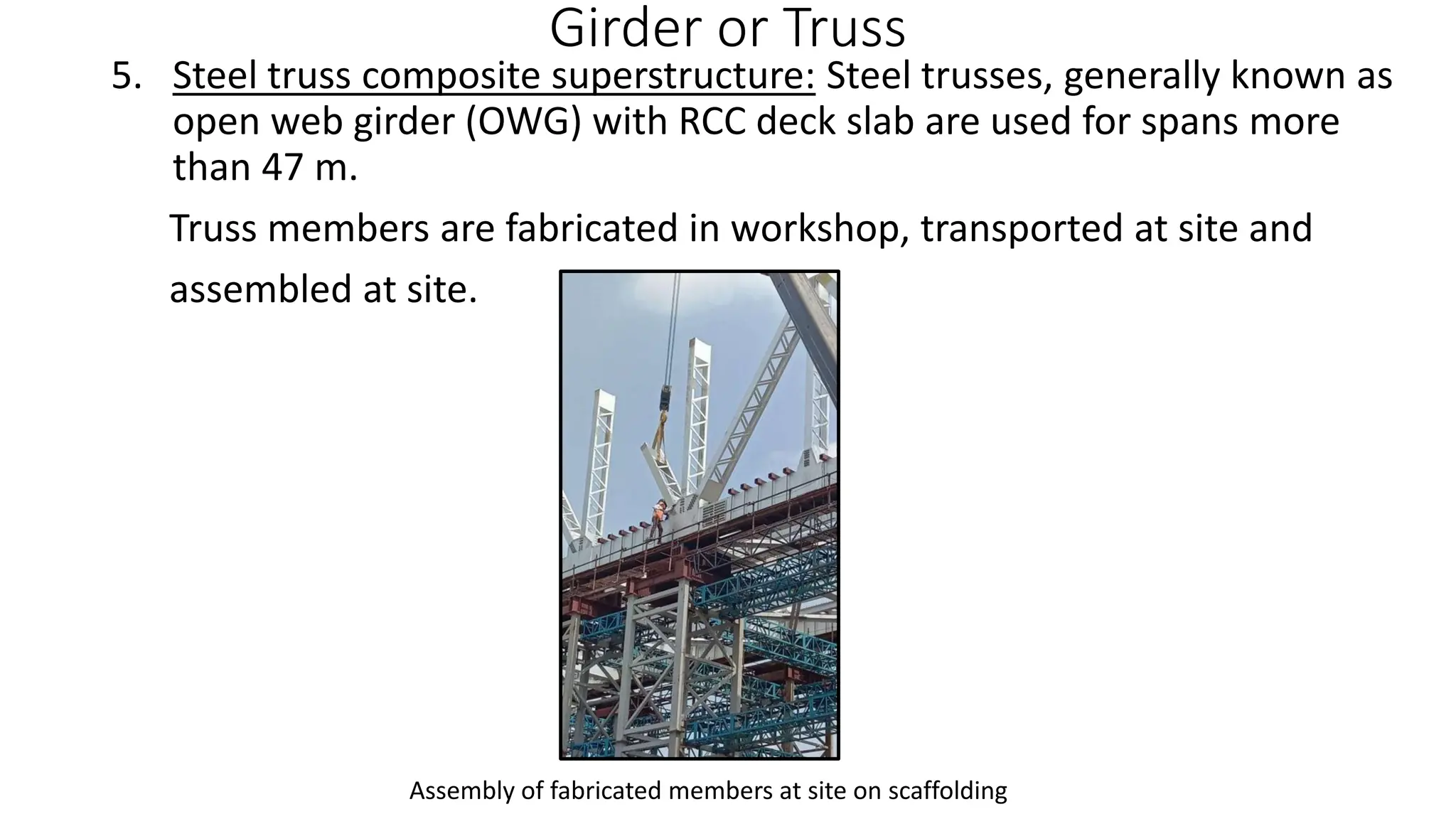 Girder or Truss

5. Steel truss composite superstructure: Steel trusses, generally known as open web girder (OWG) with RCC deck slab are used for spans more than 47 m.

Truss members are fabricated in workshop, transported at site and assembled at site.

Assembly of fabricated members at site on scaffolding